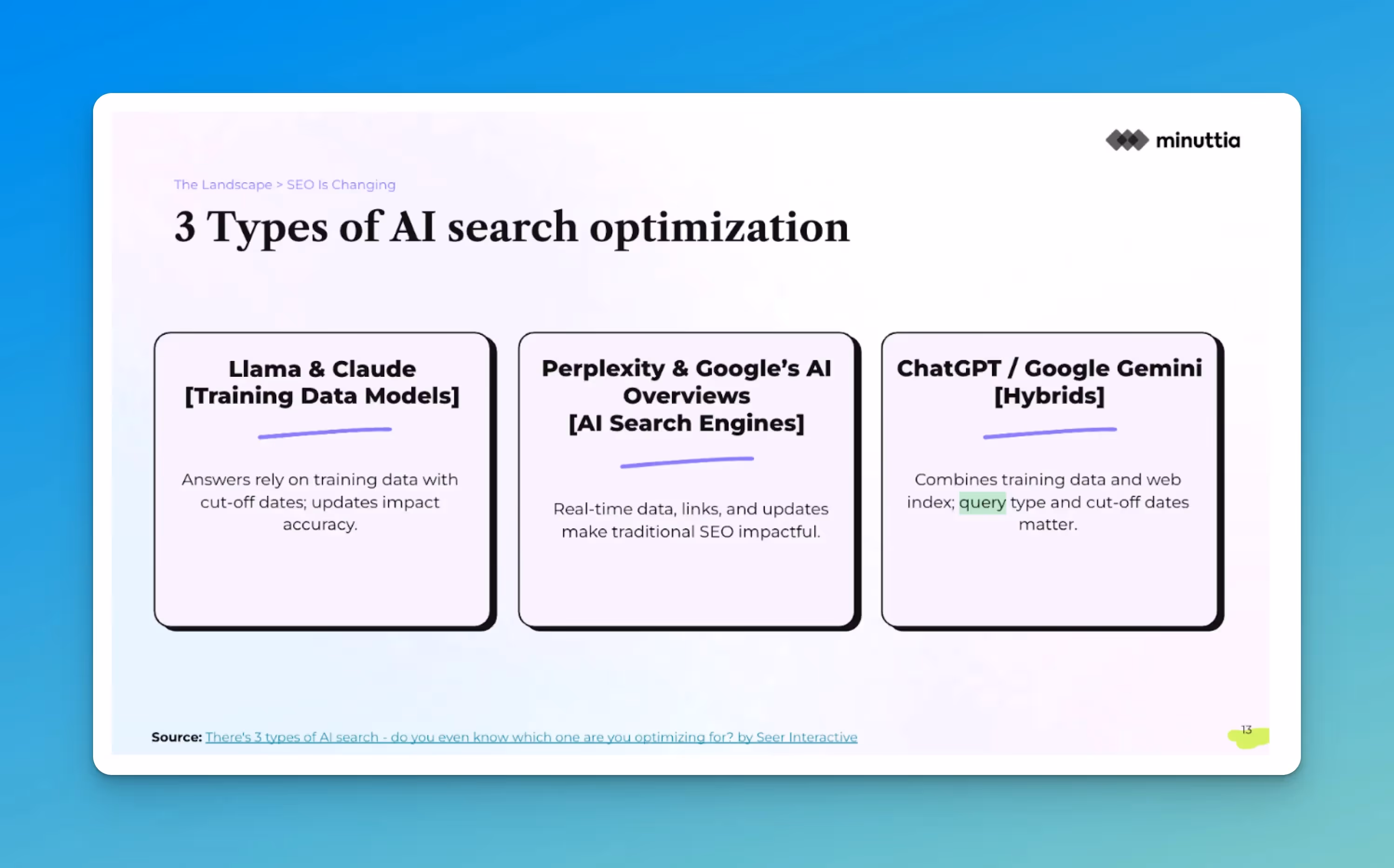 minuttia

The Landscape > SEO Is Changing

3 Types of AI search optimization

Llama & Claude
[Training Data Models]

Answers rely on training data with cut-off dates; updates impact accuracy.

Perplexity & Google's AI Overviews
[AI Search Engines]

Real-time data, links, and updates make traditional SEO impactful.

ChatGPT / Google Gemini
[Hybrids]

Combines training data and web index; query type and cut-off dates matter.

Source: There's 3 types of AI search - do you even know which one are you optimizing for? by Seer Interactive

13